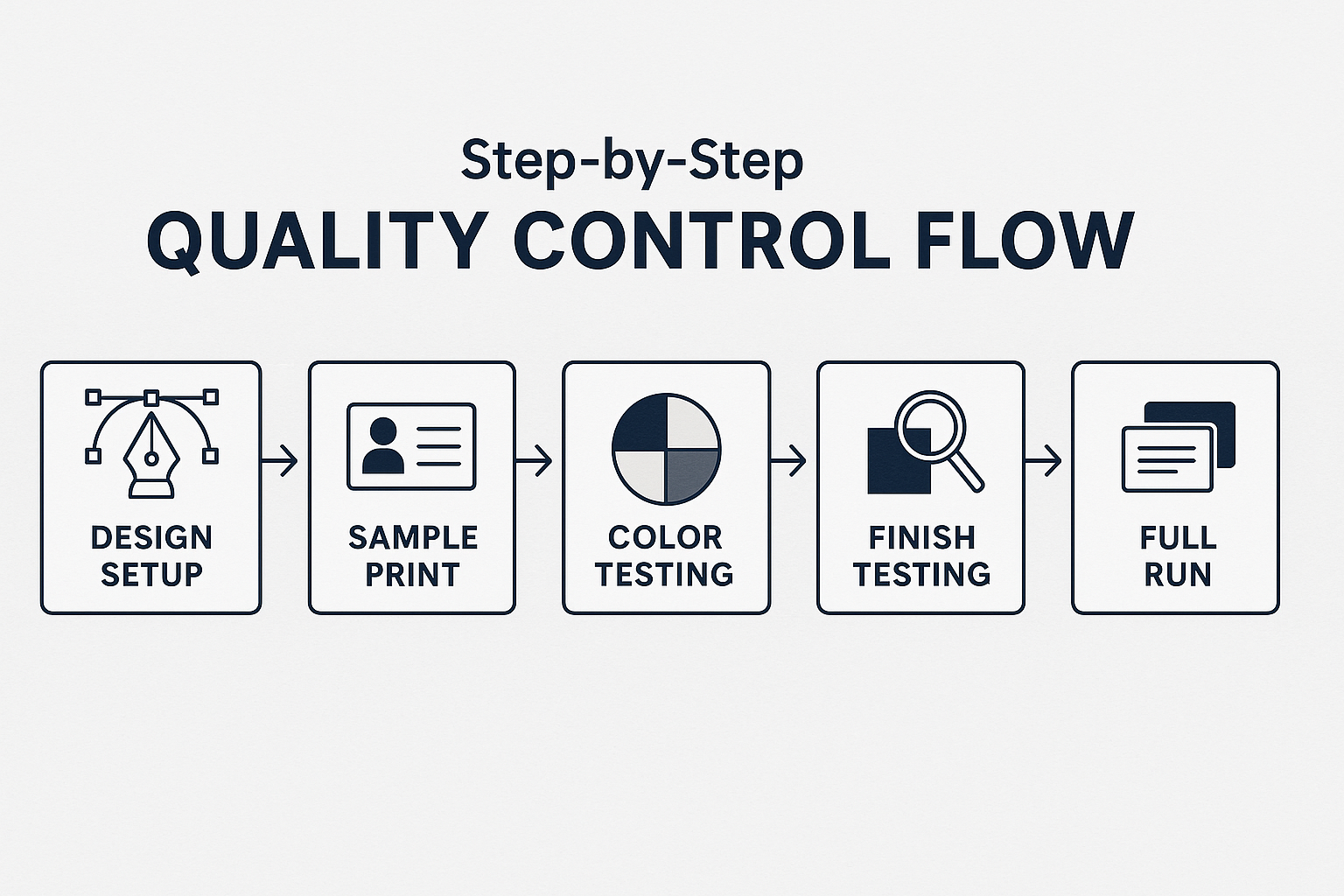 Step-by-Step
QUALITY CONTROL FLOW

DESIGN SETUP

SAMPLE PRINT

COLOR TESTING

FINISH TESTING

FULL RUN